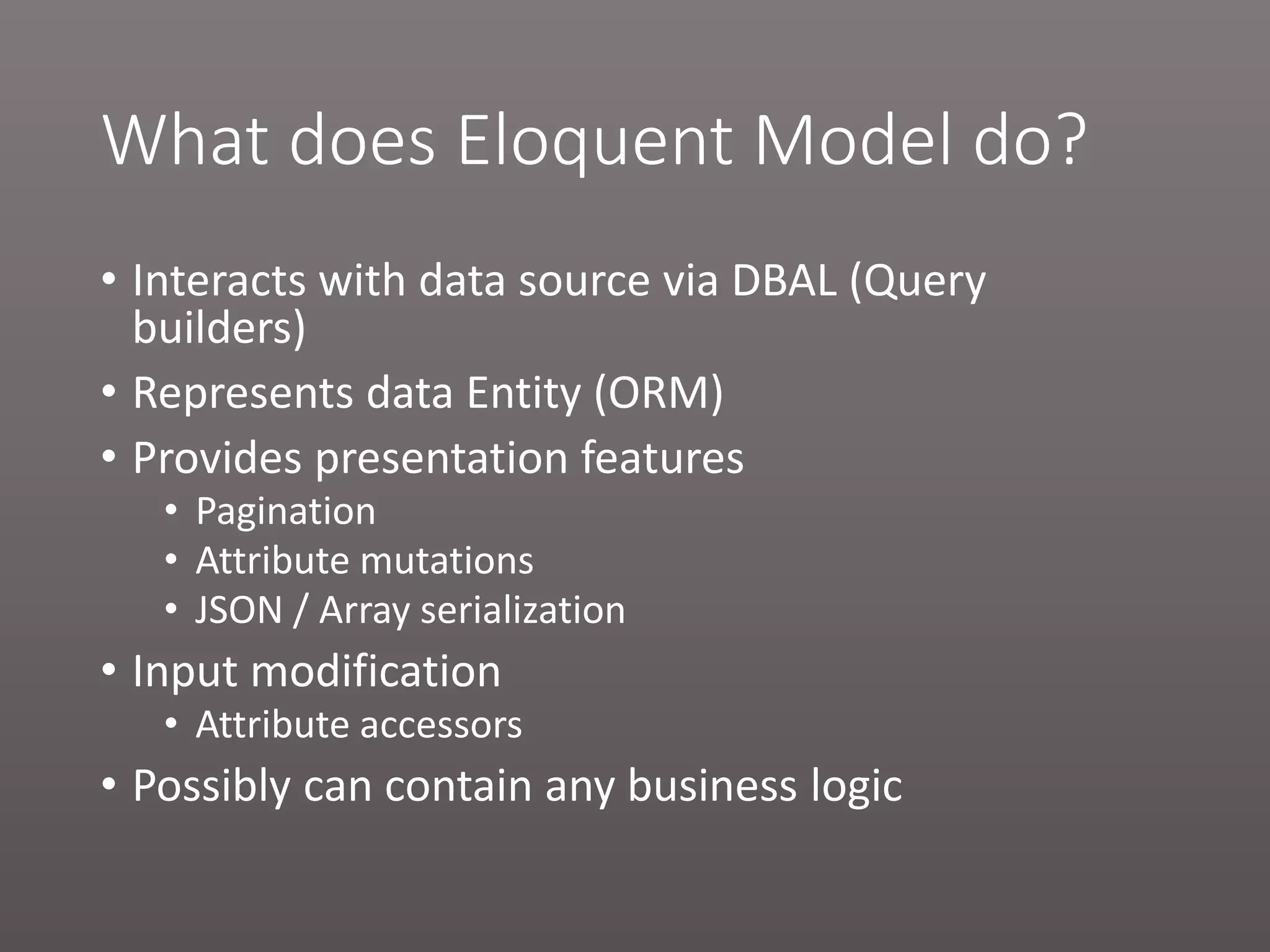 What does Eloquent Model do?

• Interacts with data source via DBAL (Query builders)
• Represents data Entity (ORM)
• Provides presentation features
  • Pagination
  • Attribute mutations
  • JSON / Array serialization
• Input modification
  • Attribute accessors
• Possibly can contain any business logic